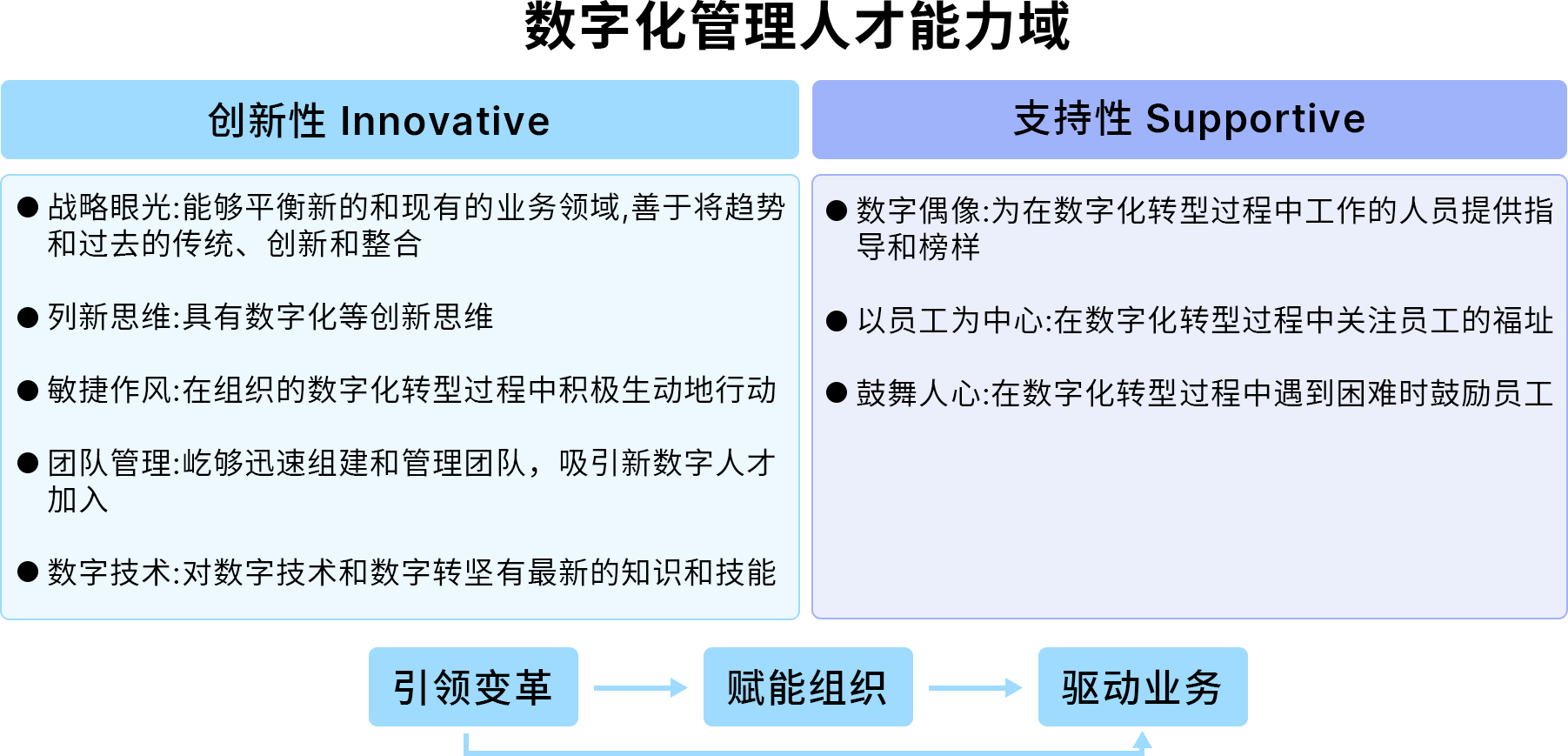 数字化管理人才能力域

创新性 Innovative

● 战略眼光:能够平衡新的和现有的业务领域,善于将趋势和过去的传统、创新和整合

● 列新思维:具有数字化等创新思维

● 敏捷作风:在组织的数字化转型过程中积极生动地行动

● 团队管理:屹够迅速组建和管理团队，吸引新数字人才加入

● 数字技术:对数字技术和数字转坚有最新的知识和技能

支持性 Supportive

● 数字偶像:为在数字化转型过程中工作的人员提供指导和榜样

● 以员工为中心:在数字化转型过程中关注员工的福址

● 鼓舞人心:在数字化转型过程中遇到困难时鼓励员工

引领变革

赋能组织

驱动业务